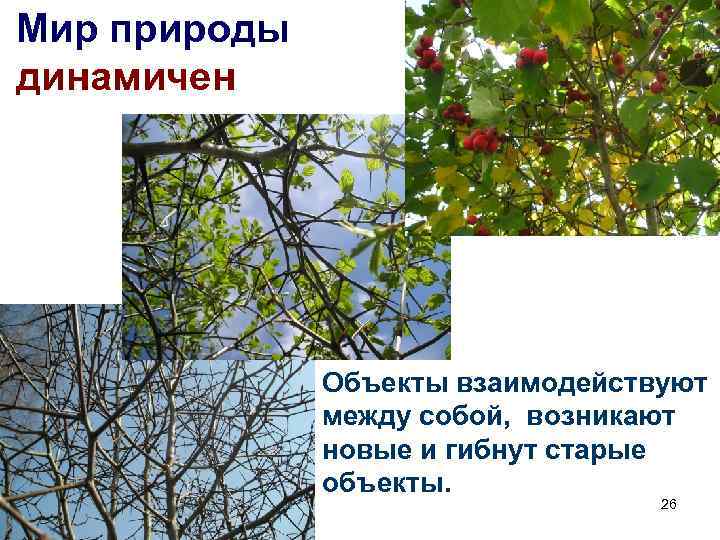 Мир природы динамичен

Объекты взаимодействуют между собой, возникают новые и гибнут старые объекты.

26